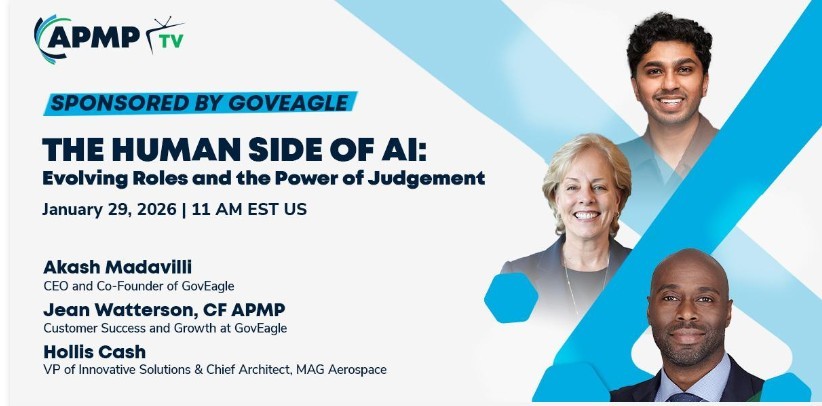 APMP TV

SPONSORED BY GOVEAGLE

THE HUMAN SIDE OF AI:
Evolving Roles and the Power of Judgement

January 29, 2026 | 11 AM EST US

Akash Madavilli
CEO and Co-Founder of GovEagle

Jean Watterson, CF APMP
Customer Success and Growth at GovEagle

Hollis Cash
VP of Innovative Solutions & Chief Architect, MAG Aerospace